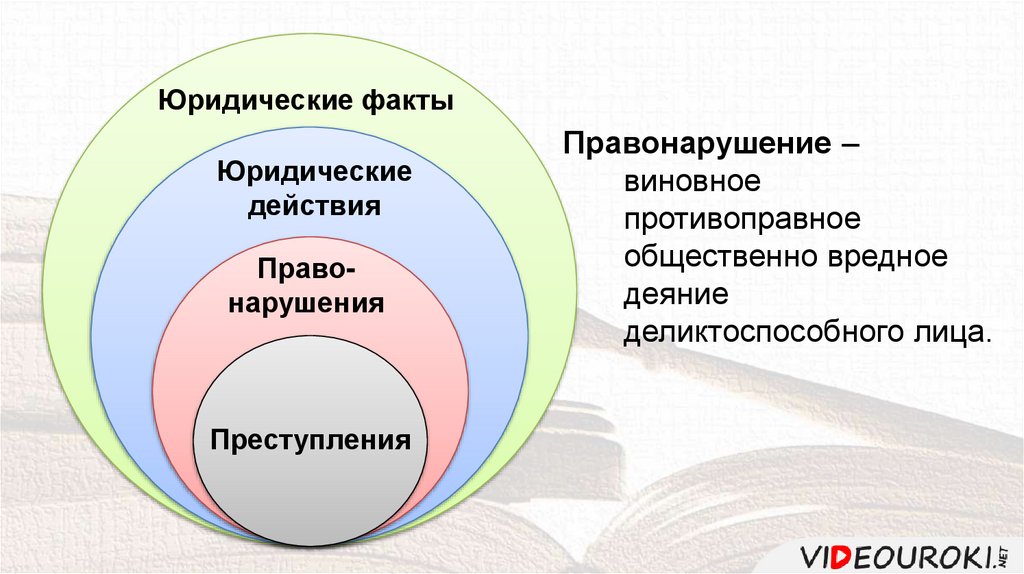 Юридические факты

Юридические действия

Право-нарушения

Преступления

Правонарушение – виновное противоправное общественно вредное деяние деликтоспособного лица.

VIDEOUROKI.NET